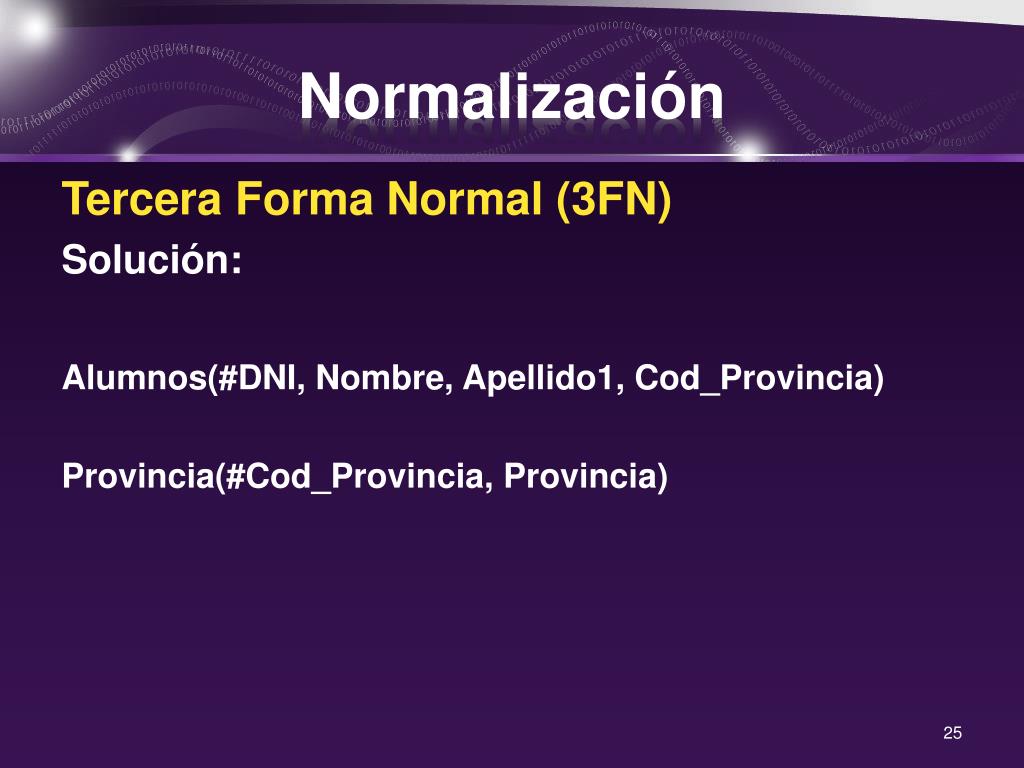 Normalización

Tercera Forma Normal (3FN)

Solución:

Alumnos(#DNI, Nombre, Apellido1, Cod_Provincia)

Provincia(#Cod_Provincia, Provincia)

25